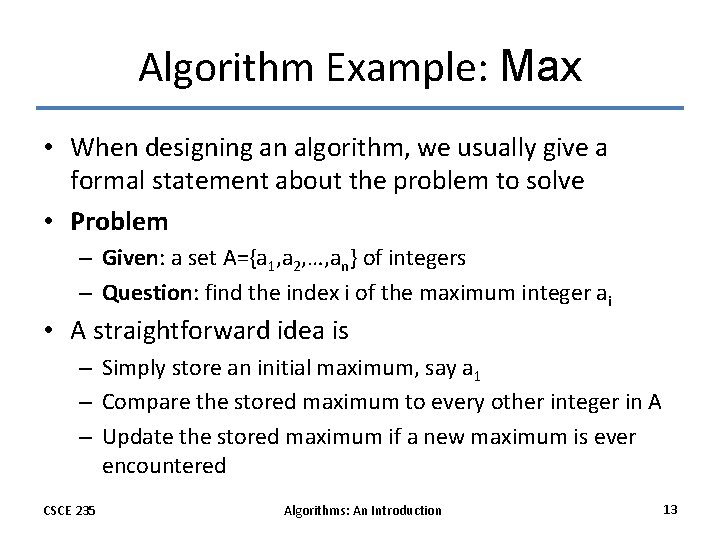 Algorithm Example: Max

• When designing an algorithm, we usually give a formal statement about the problem to solve

• Problem
– Given: a set $A=\{a_1,a_2,\ldots,a_n\}$ of integers
– Question: find the index i of the maximum integer $a_i$

• A straightforward idea is
– Simply store an initial maximum, say $a_1$
– Compare the stored maximum to every other integer in A
– Update the stored maximum if a new maximum is ever encountered

CSCE 235

Algorithms: An Introduction

13